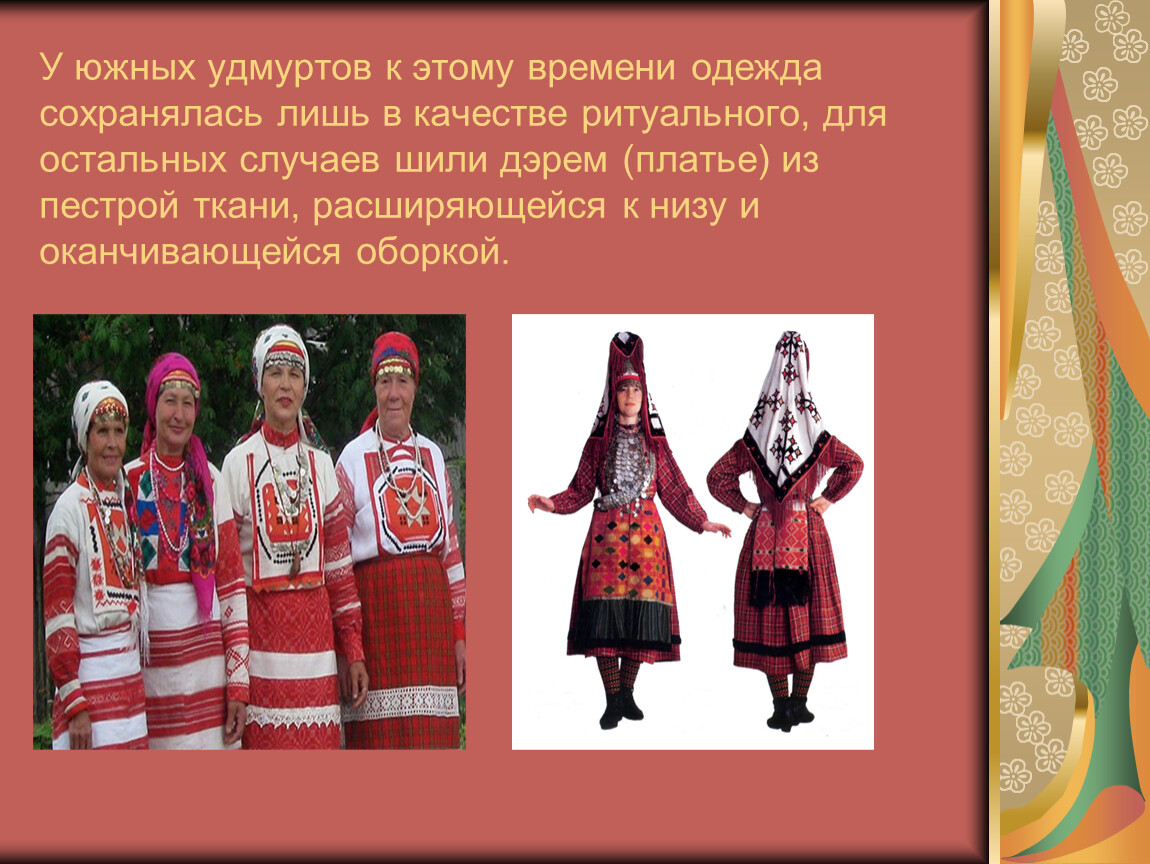 У южных удмуртов к этому времени одежда сохранялась лишь в качестве ритуального, для остальных случаев шили дэрем (платье) из пестрой ткани, расширяющейся к низу и оканчивающейся оборкой.